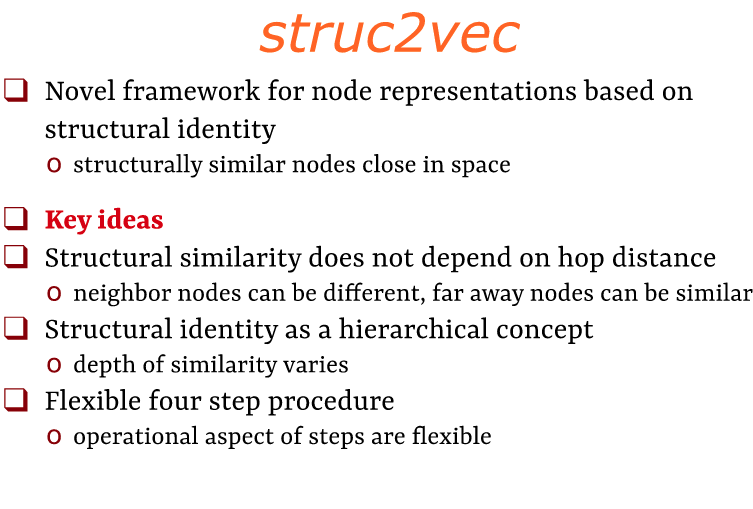 struc2vec

❑ Novel framework for node representations based on structural identity
o structurally similar nodes close in space

❑ Key ideas
❑ Structural similarity does not depend on hop distance
o neighbor nodes can be different, far away nodes can be similar
❑ Structural identity as a hierarchical concept
o depth of similarity varies
❑ Flexible four step procedure
o operational aspect of steps are flexible